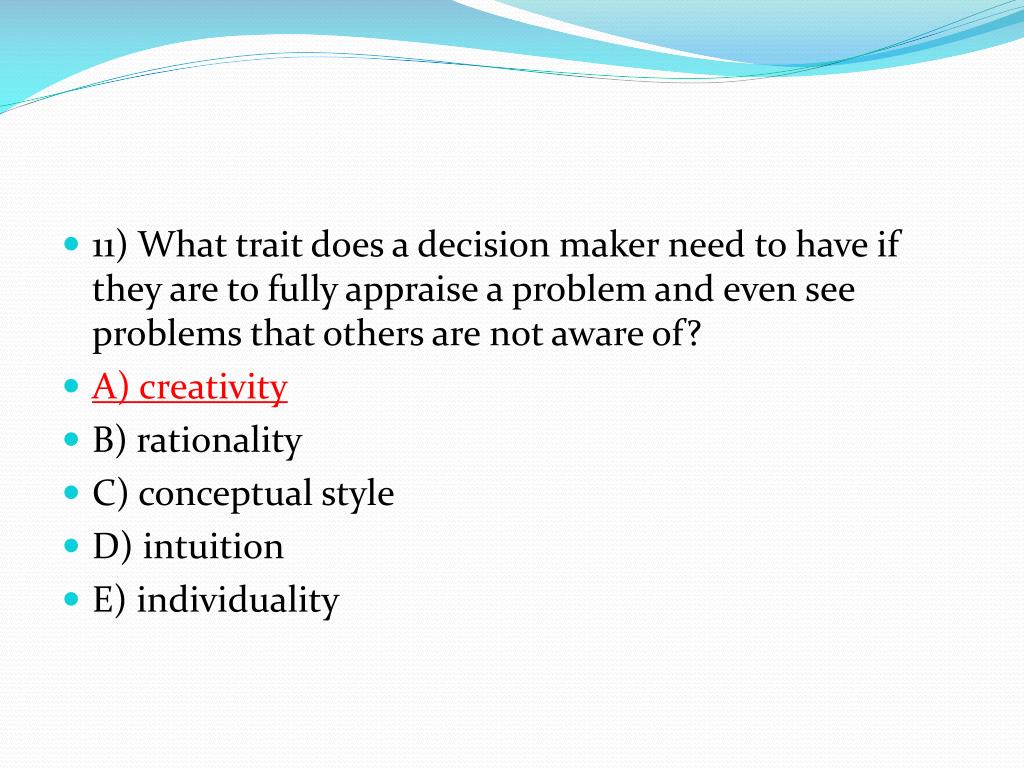 11) What trait does a decision maker need to have if they are to fully appraise a problem and even see problems that others are not aware of?

A) creativity

B) rationality

C) conceptual style

D) intuition

E) individuality